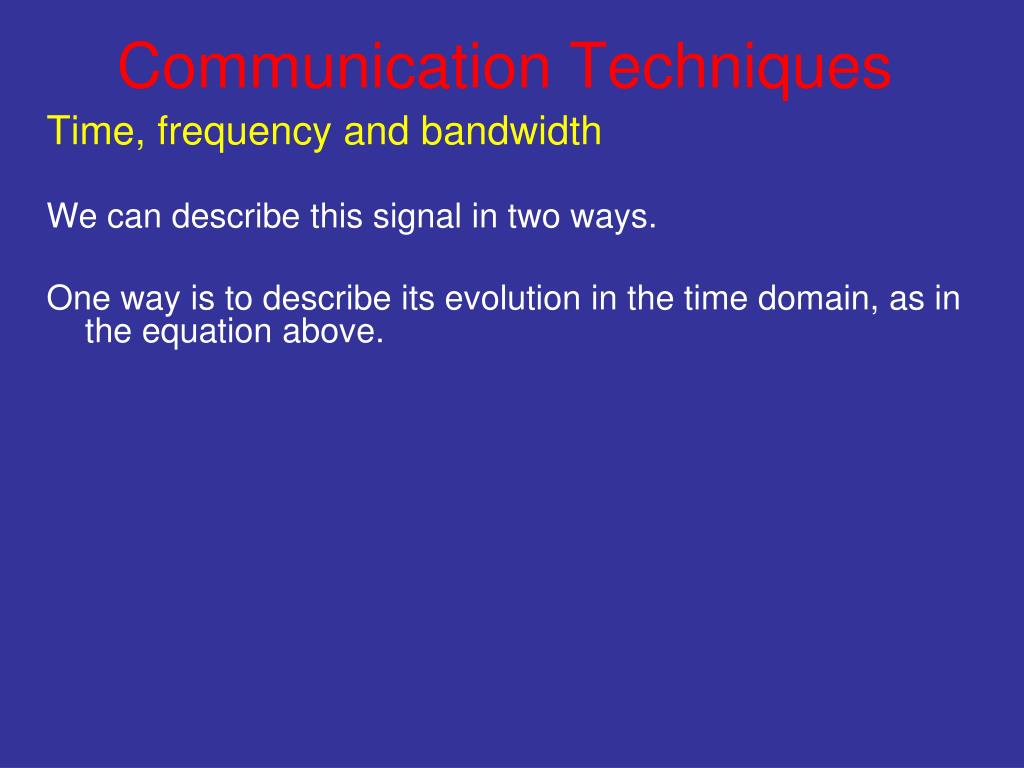 Communication Techniques

Time, frequency and bandwidth

We can describe this signal in two ways.

One way is to describe its evolution in the time domain, as in the equation above.